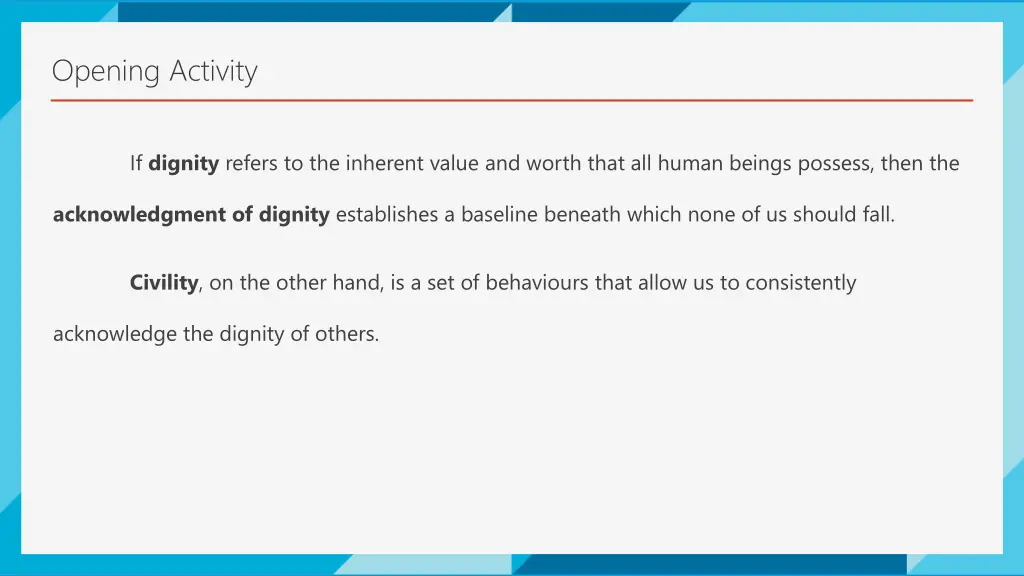 Opening Activity

If dignity refers to the inherent value and worth that all human beings possess, then the acknowledgment of dignity establishes a baseline beneath which none of us should fall.

Civility, on the other hand, is a set of behaviours that allow us to consistently acknowledge the dignity of others.